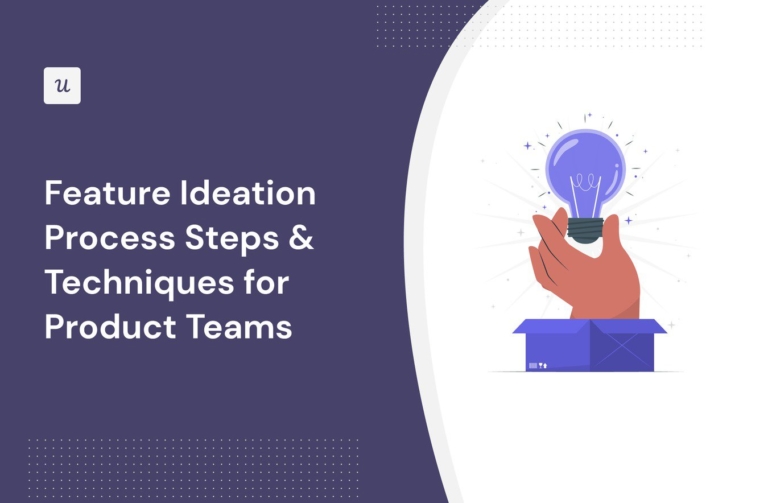 u

Feature Ideation Process Steps & Techniques for Product Teams